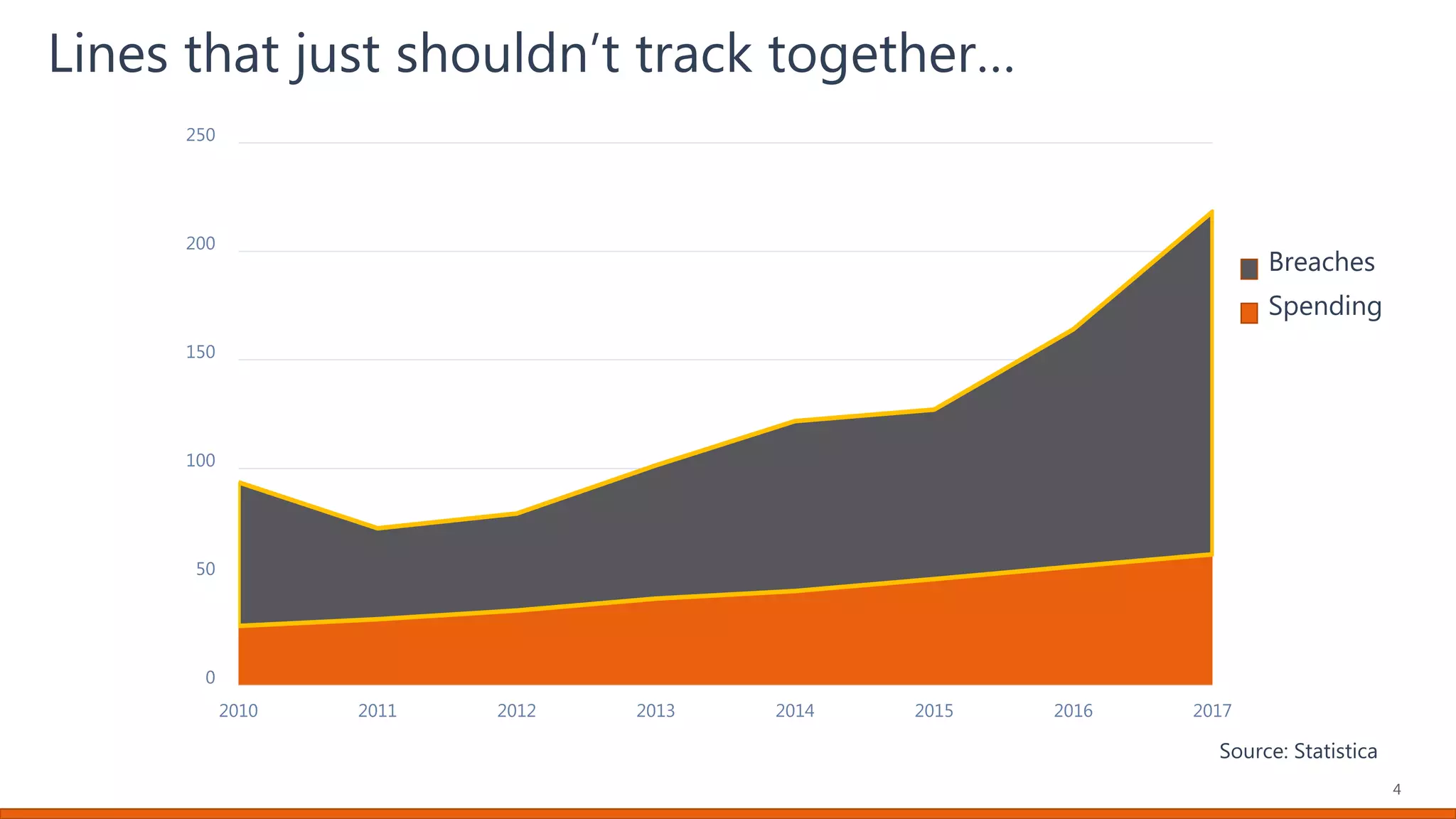 Lines that just shouldn’t track together…

250
200
150
100
50
0

2010 2011 2012 2013 2014 2015 2016 2017

Breaches
Spending

Source: Statistica

4